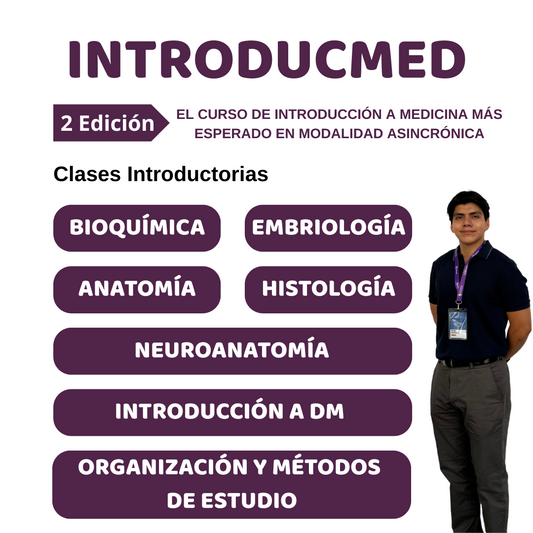 INTRODUCMED

2 Edición

EL CURSO DE INTRODUCCIÓN A MEDICINA MÁS ESPERADO EN MODALIDAD ASINCRÓNICA

Clases Introductorias

BIOQUÍMICA

EMBRIOLOGÍA

ANATOMÍA

HISTOLOGÍA

NEUROANATOMÍA

INTRODUCCIÓN A DM

ORGANIZACIÓN Y MÉTODOS DE ESTUDIO